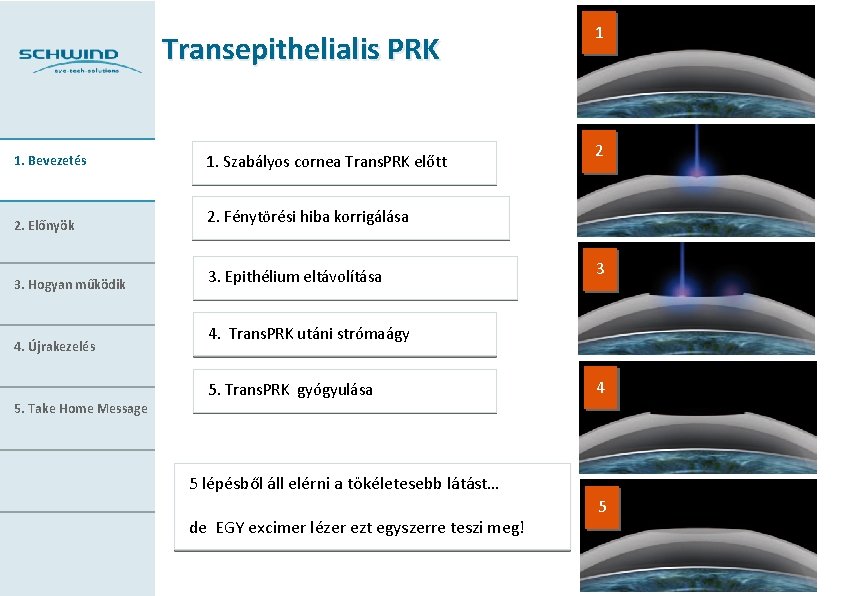 SCHWIND
eye-tech-solutions

Transepithelialis PRK

1. Bevezetés

2. Előnyök

3. Hogyan működik

4. Újrakezelés

5. Take Home Message

1. Szabályos cornea TransPRK előtt

2. Fénytörési hiba korrigálása

3. Epithélium eltávolítása

4. TransPRK utáni strómaágy

5. TransPRK gyógyulása

5 lépésből áll elérni a tökéletesebb látást…

de EGY excimer lézer ezt egyszerre teszi meg!

1

2

3

4

5